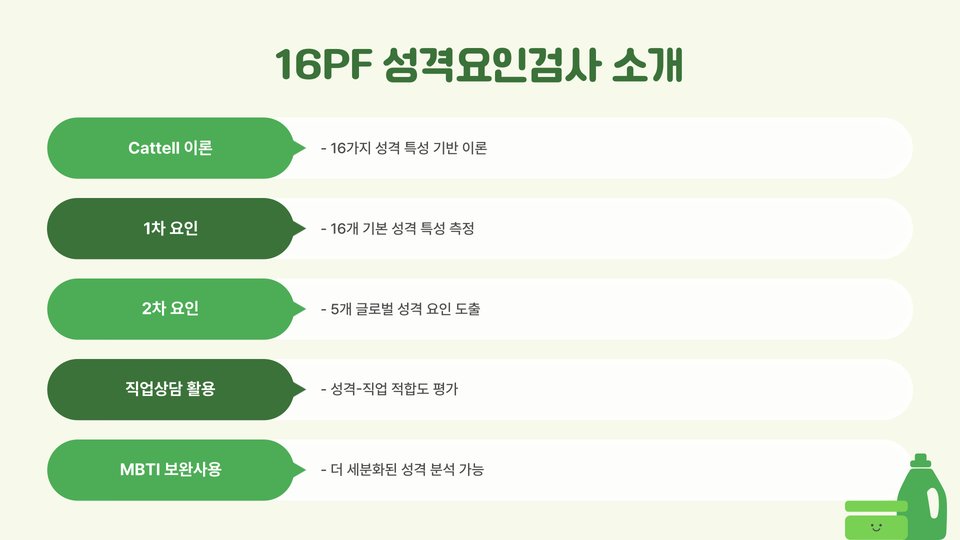 16PF 성격요인검사 소개

Cattell 이론

- 16가지 성격 특성 기반 이론

1차 요인

- 16개 기본 성격 특성 측정

2차 요인

- 5개 글로벌 성격 요인 도출

직업상담 활용

- 성격-직업 적합도 평가

MBTI 보완사용

- 더 세분화된 성격 분석 가능